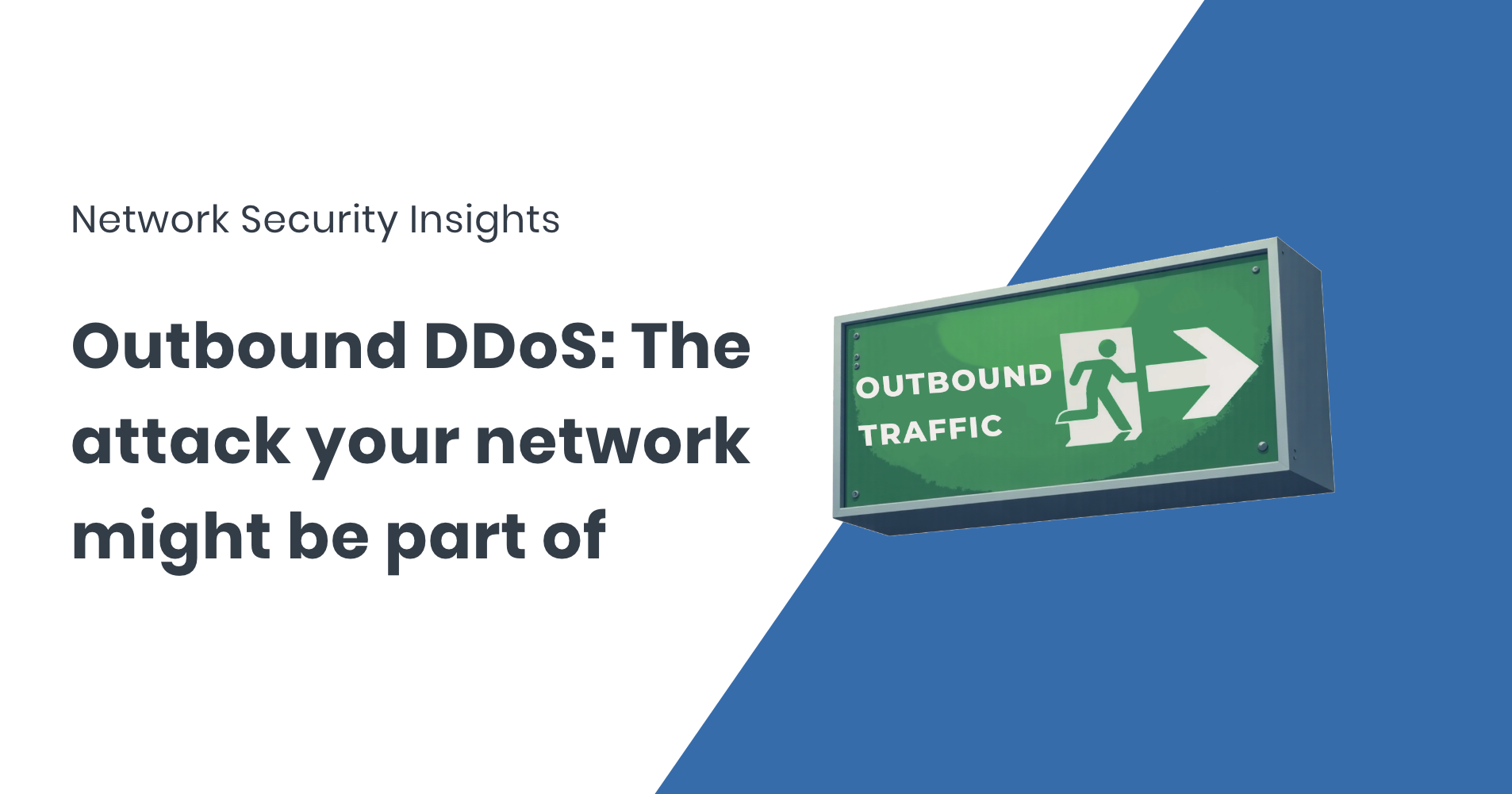 Network Security Insights

Outbound DDoS: The attack your network might be part of

OUTBOUND TRAFFIC